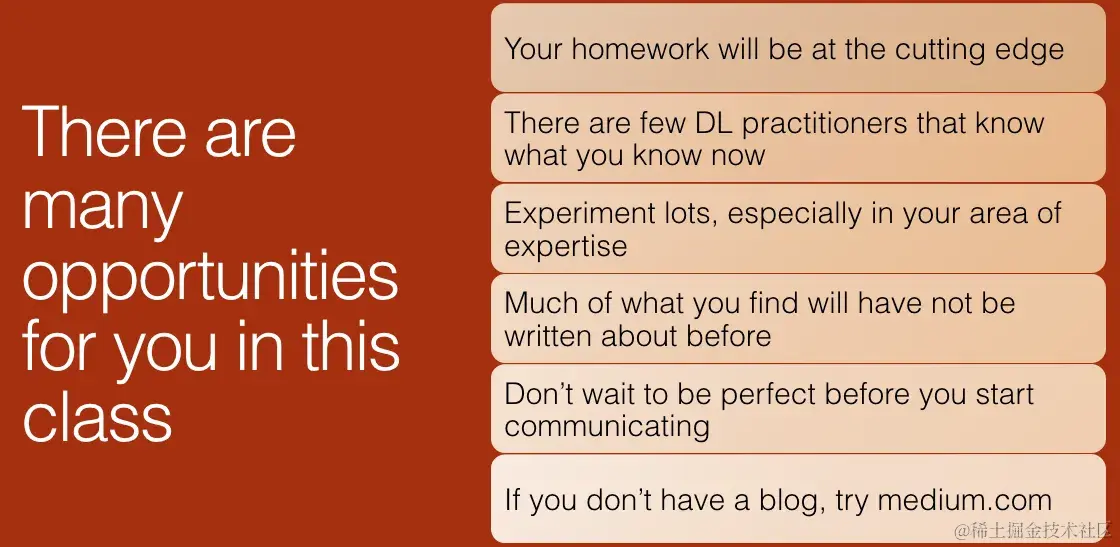 There are many opportunities for you in this class

Your homework will be at the cutting edge

There are few DL practitioners that know what you know now

Experiment lots, especially in your area of expertise

Much of what you find will have not be written about before

Don't wait to be perfect before you start communicating

If you don't have a blog, try medium.com

@稀土掘金技术社区